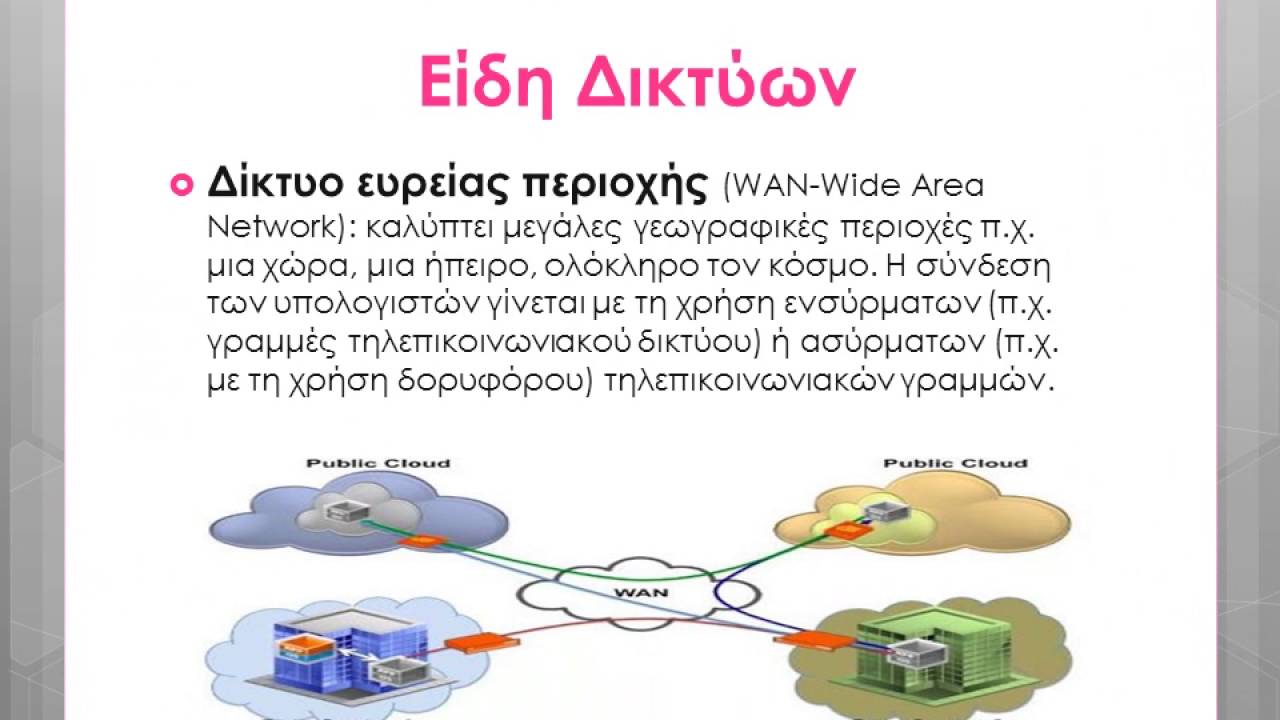 Είδη Δικτύων

Δίκτυο ευρείας περιοχής (WAN-Wide Area Network): καλύπτει μεγάλες γεωγραφικές περιοχές π.χ. μια χώρα, μια ήπειρο, ολόκληρο τον κόσμο. Η σύνδεση των υπολογιστών γίνεται με τη χρήση ενσύρματων (π.χ. γραμμές τηλεπικοινωνιακού δικτύου) ή ασύρματων (π.χ. με τη χρήση δορυφόρου) τηλεπικοινωνιακών γραμμών.

Public Cloud

Public Cloud

WAN